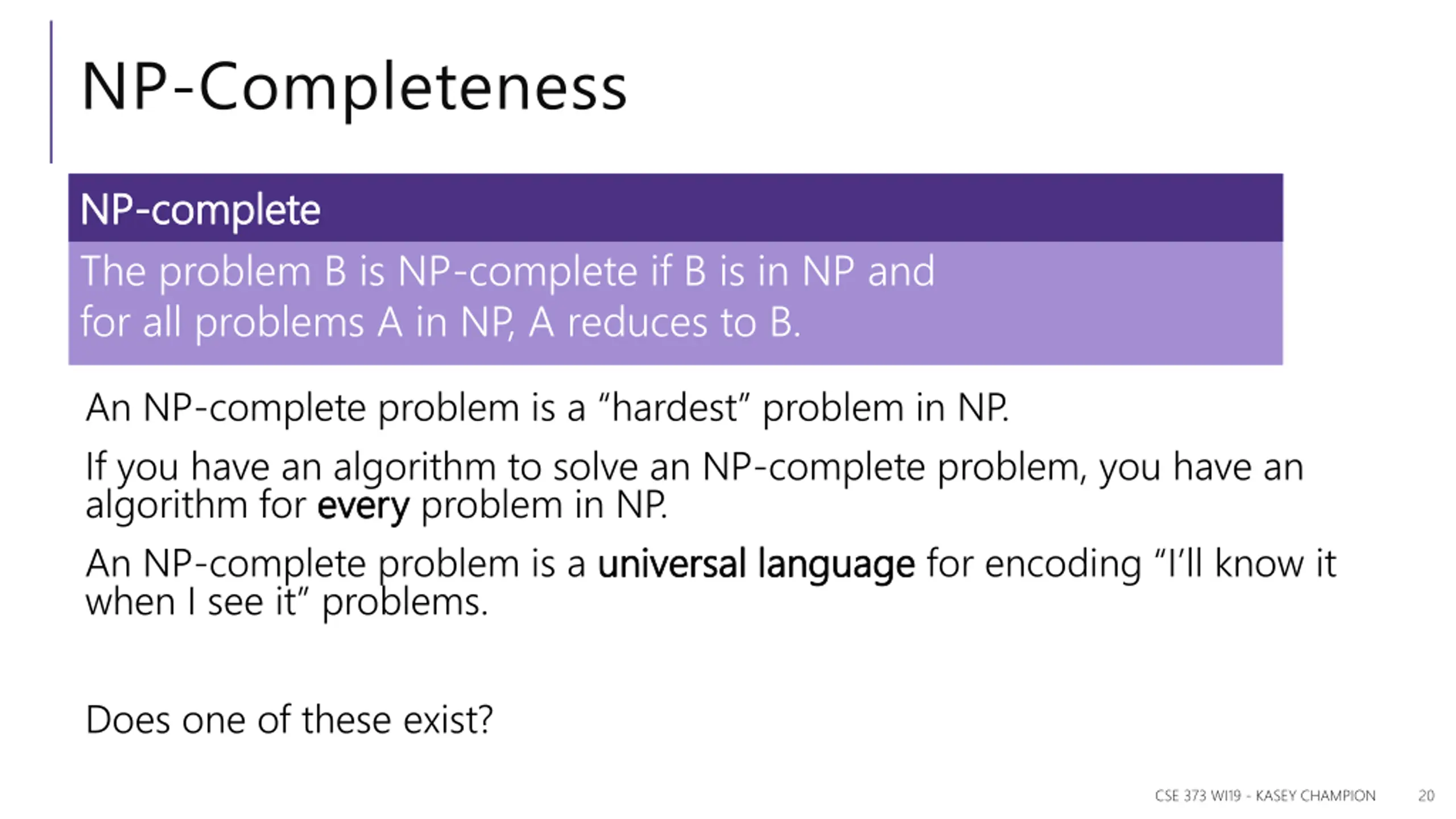 NP-Completeness

NP-complete

The problem B is NP-complete if B is in NP and for all problems A in NP, A reduces to B.

An NP-complete problem is a “hardest” problem in NP.

If you have an algorithm to solve an NP-complete problem, you have an algorithm for every problem in NP.

An NP-complete problem is a universal language for encoding “I’ll know it when I see it” problems.

Does one of these exist?

CSE 373 WI19 - KASEY CHAMPION 20